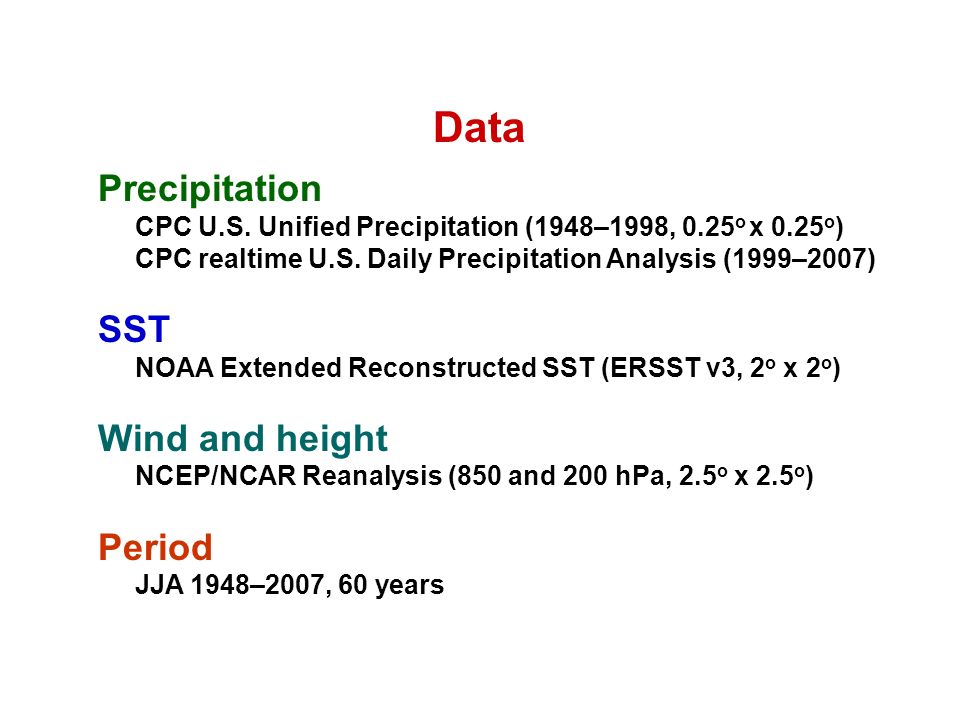 Data

Precipitation

CPC U.S. Unified Precipitation (1948–1998, $0.25^o$ x $0.25^o$)
CPC realtime U.S. Daily Precipitation Analysis (1999–2007)

SST

NOAA Extended Reconstructed SST (ERSST v3, $2^o$ x $2^o$)

Wind and height

NCEP/NCAR Reanalysis (850 and 200 hPa, $2.5^o$ x $2.5^o$)

Period

JJA 1948–2007, 60 years